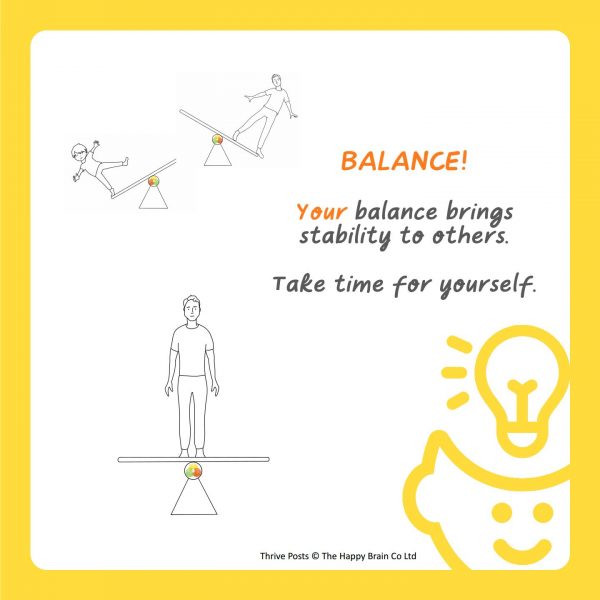 BALANCE!

Your balance brings stability to others.

Take time for yourself.

Thrive Posts © The Happy Brain Co Ltd